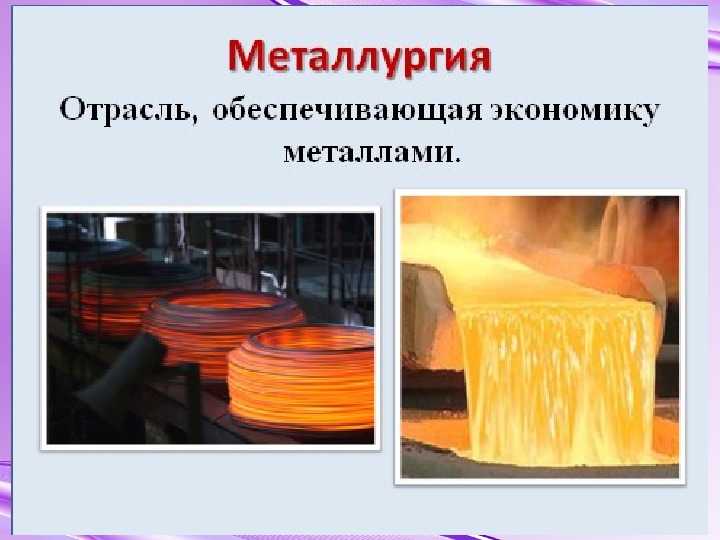 Металлургия

Отрасль, обеспечивающая экономику металлами.